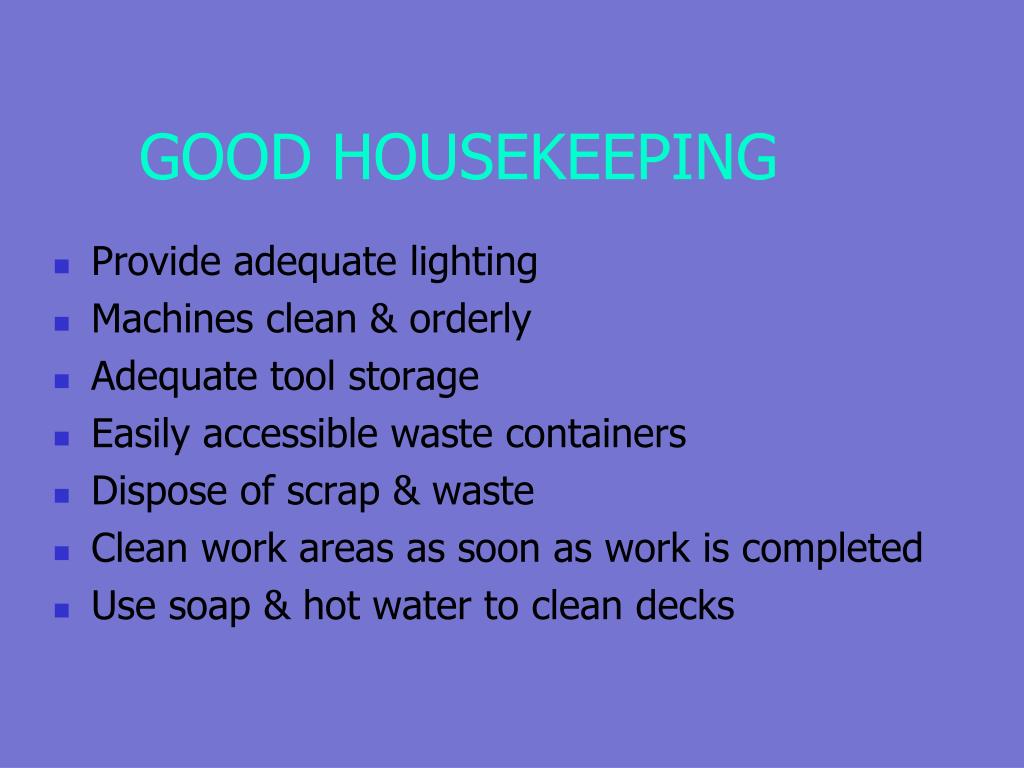 GOOD HOUSEKEEPING

- Provide adequate lighting
- Machines clean & orderly
- Adequate tool storage
- Easily accessible waste containers
- Dispose of scrap & waste
- Clean work areas as soon as work is completed
- Use soap & hot water to clean decks